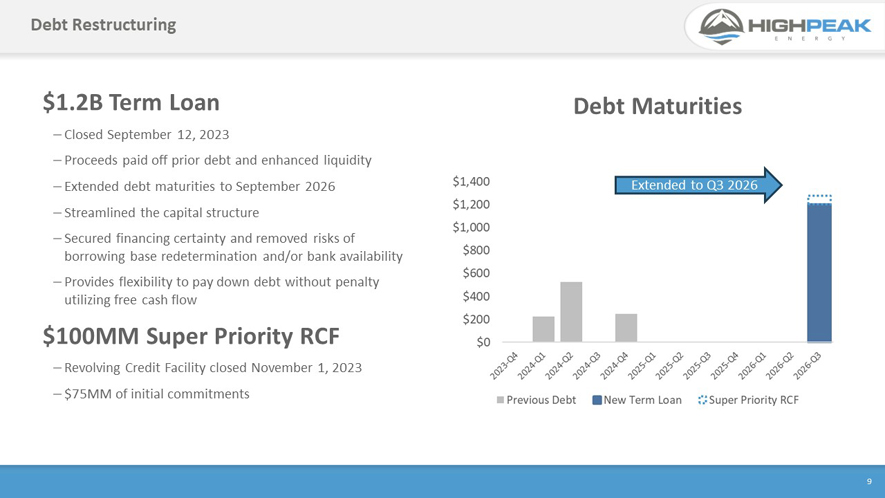 Debt Restructuring

HIGHPEAK
ENERGY

$1.2B Term Loan

– Closed September 12, 2023

– Proceeds paid off prior debt and enhanced liquidity

– Extended debt maturities to September 2026

– Streamlined the capital structure

– Secured financing certainty and removed risks of borrowing base redetermination and/or bank availability

– Provides flexibility to pay down debt without penalty utilizing free cash flow

$100MM Super Priority RCF

– Revolving Credit Facility closed November 1, 2023

– $75MM of initial commitments

Debt Maturities

Extended to Q3 2026

$1,400
$1,200
$1,000
$800
$600
$400
$200
$0

2023-Q4
2024-Q1
2024-Q2
2024-Q3
2024-Q4
2025-Q1
2025-Q2
2025-Q3
2025-Q4
2026-Q1
2026-Q2
2026-Q3

Previous Debt
New Term Loan
Super Priority RCF

9